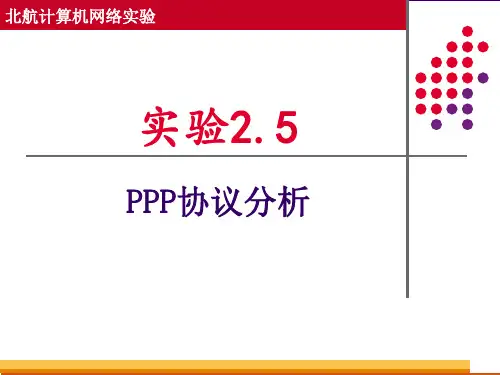 北航计算机网络实验

实验2.5

PPP协议分析